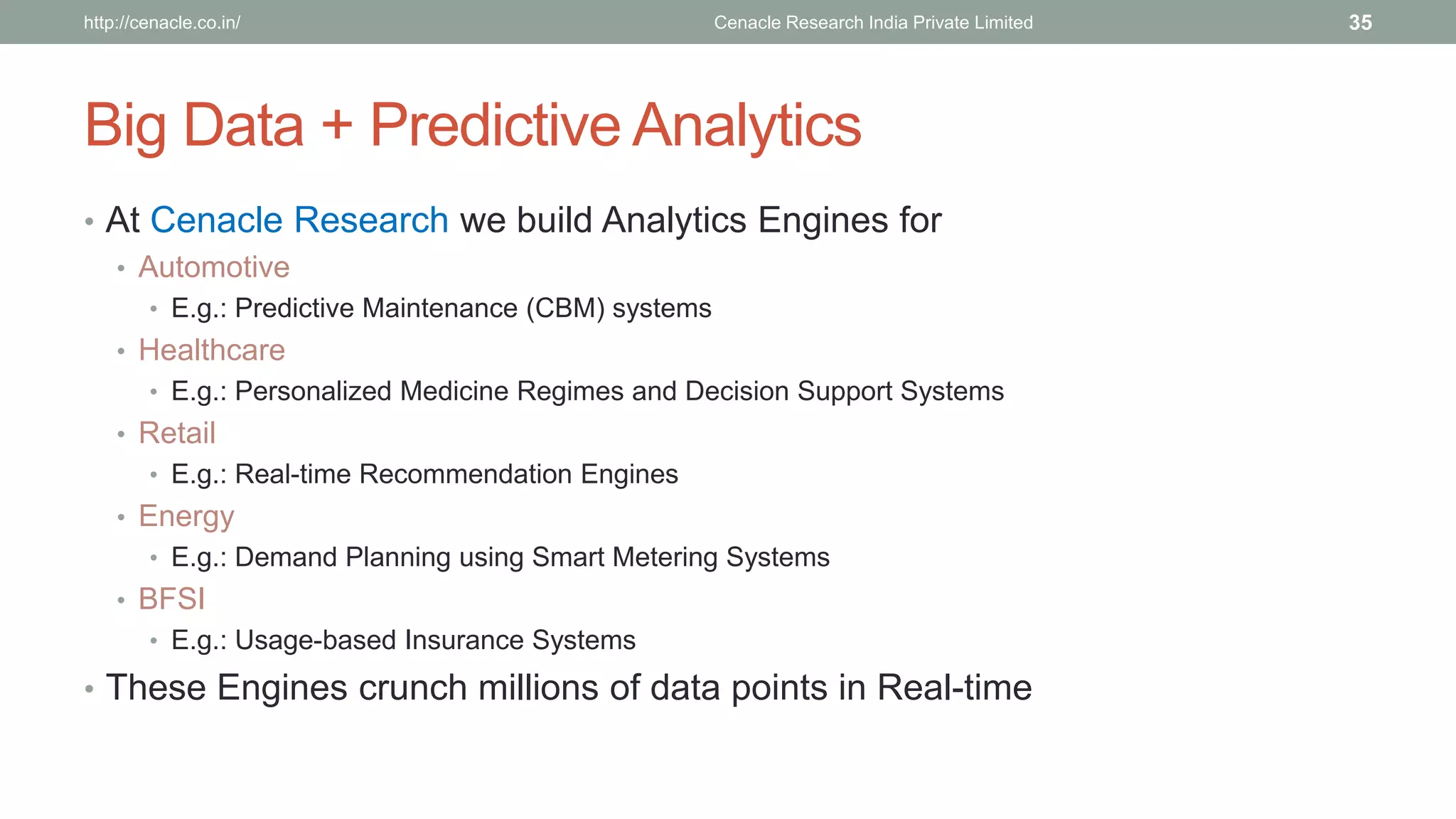 http://cenacle.co.in/ Cenacle Research India Private Limited 35

Big Data + Predictive Analytics

• At Cenacle Research we build Analytics Engines for
  • Automotive
    • E.g.: Predictive Maintenance (CBM) systems
  • Healthcare
    • E.g.: Personalized Medicine Regimes and Decision Support Systems
  • Retail
    • E.g.: Real-time Recommendation Engines
  • Energy
    • E.g.: Demand Planning using Smart Metering Systems
  • BFSI
    • E.g.: Usage-based Insurance Systems
• These Engines crunch millions of data points in Real-time